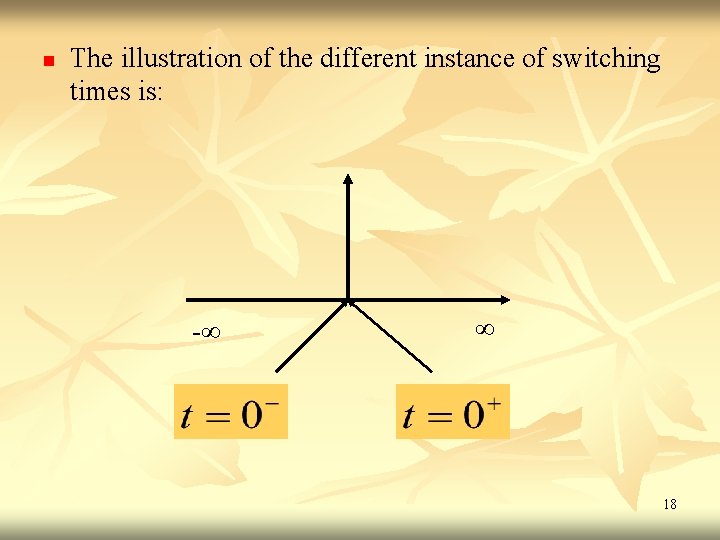 The illustration of the different instance of switching times is:

$-\infty$

$\infty$

$t = 0^-$

$t = 0^+$

18